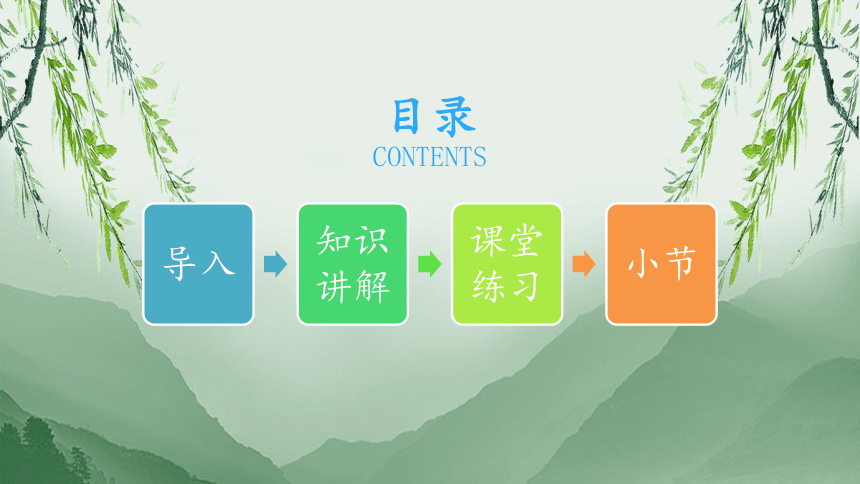 目录
CONTENTS

导入

知识讲解

课堂练习

小节